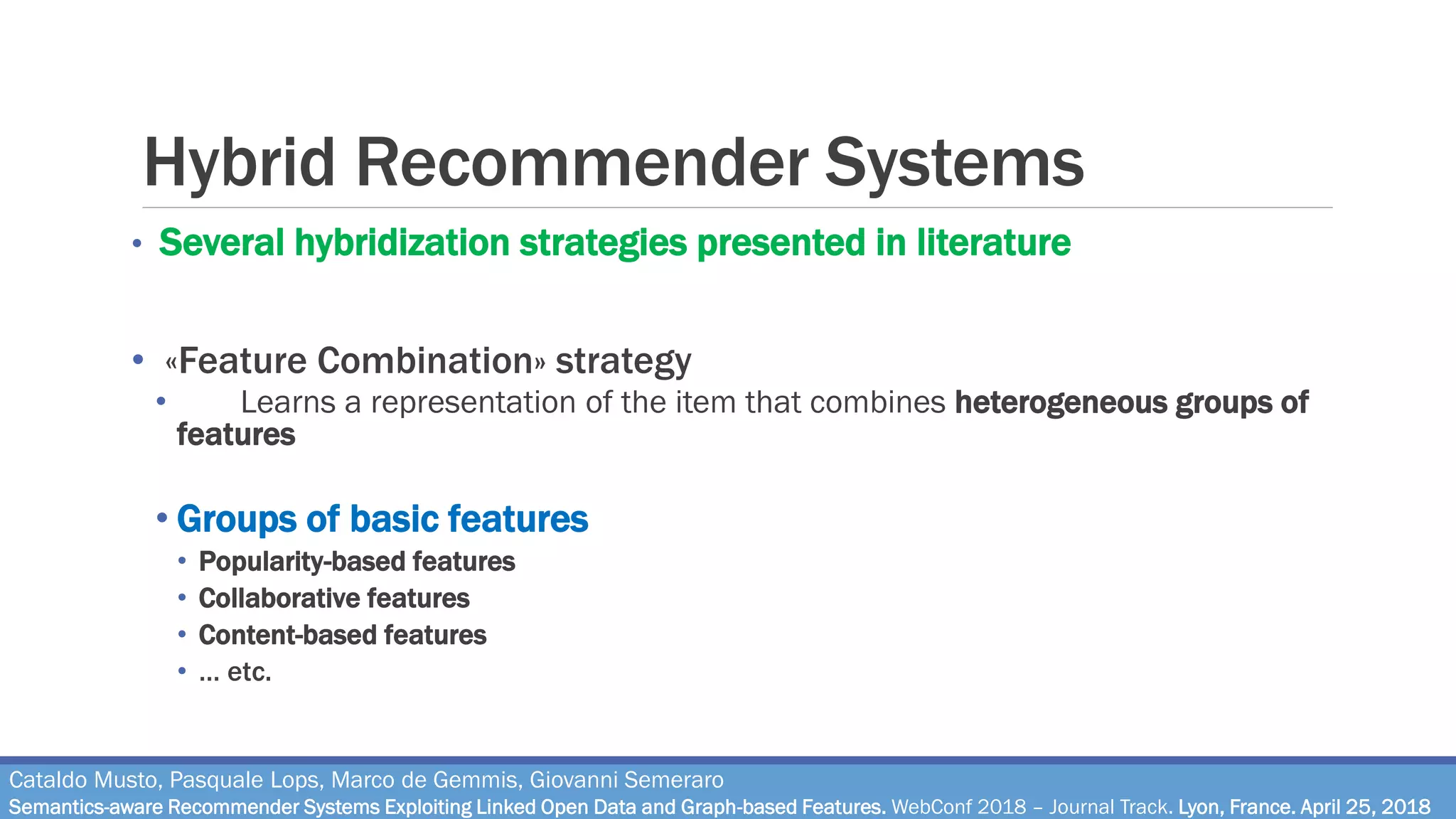 Hybrid Recommender Systems

• Several hybridization strategies presented in literature

• «Feature Combination» strategy
  • Learns a representation of the item that combines heterogeneous groups of features

  • Groups of basic features
    • Popularity-based features
    • Collaborative features
    • Content-based features
    • ... etc.

Cataldo Musto, Pasquale Lops, Marco de Gemmis, Giovanni Semeraro
Semantics-aware Recommender Systems Exploiting Linked Open Data and Graph-based Features. WebConf 2018 – Journal Track. Lyon, France. April 25, 2018